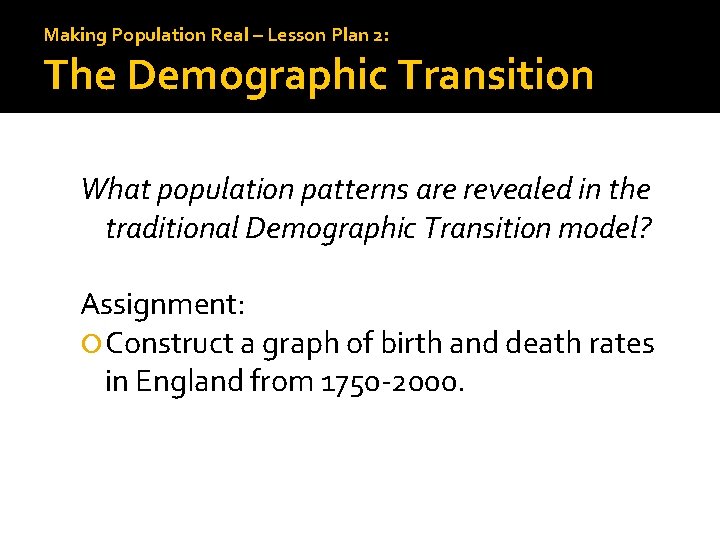 Making Population Real – Lesson Plan 2:
The Demographic Transition

What population patterns are revealed in the traditional Demographic Transition model?

Assignment:
Construct a graph of birth and death rates in England from 1750-2000.